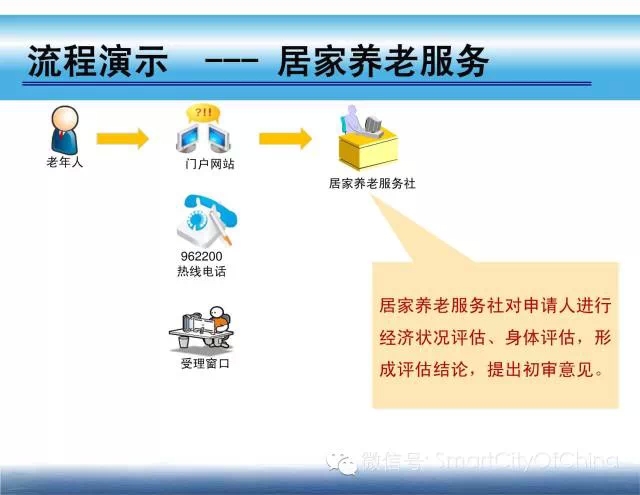 流程演示 --- 居家养老服务

老年人

?!!

门户网站

居家养老服务社

962200
热线电话

受理窗口

居家养老服务社对申请人进行经济状况评估、身体评估，形成评估结论，提出初审意见。

微信号: SmartCityOfChina